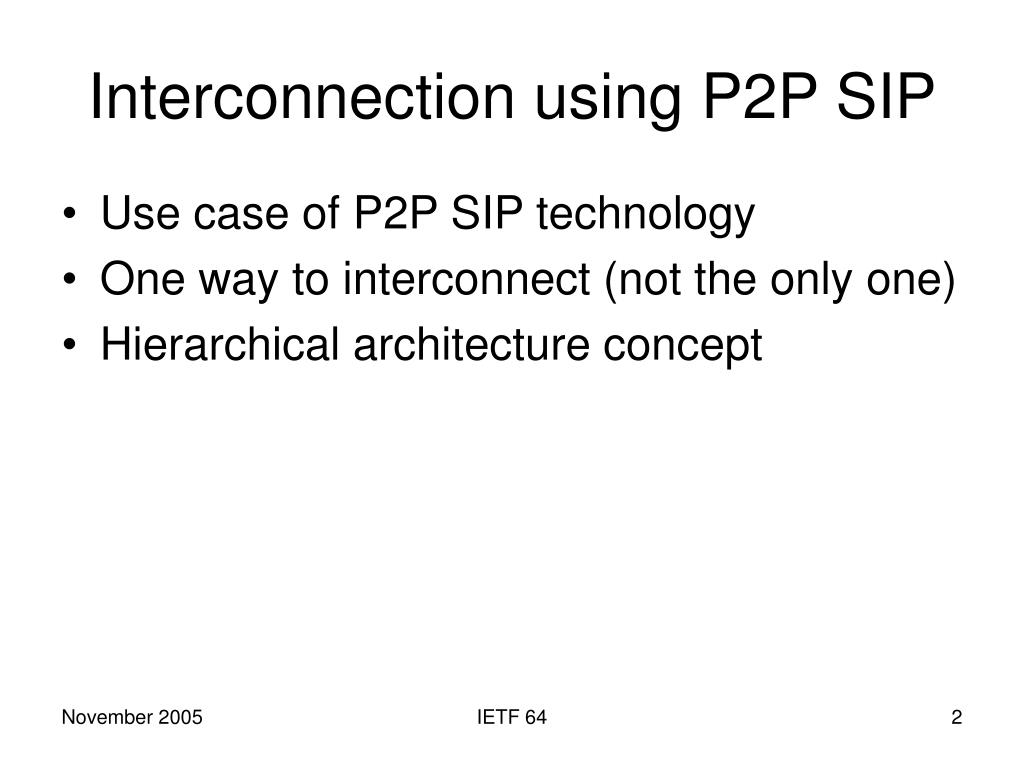 Interconnection using P2P SIP

• Use case of P2P SIP technology
• One way to interconnect (not the only one)
• Hierarchical architecture concept

November 2005

IETF 64

2